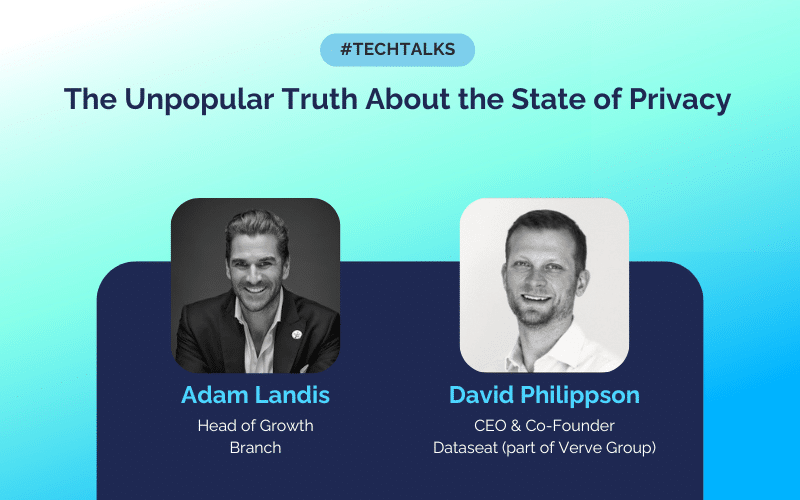 #TECHTALKS

The Unpopular Truth About the State of Privacy

Adam Landis
Head of Growth
Branch

David Philippson
CEO & Co-Founder
Dataseat (part of Verve Group)